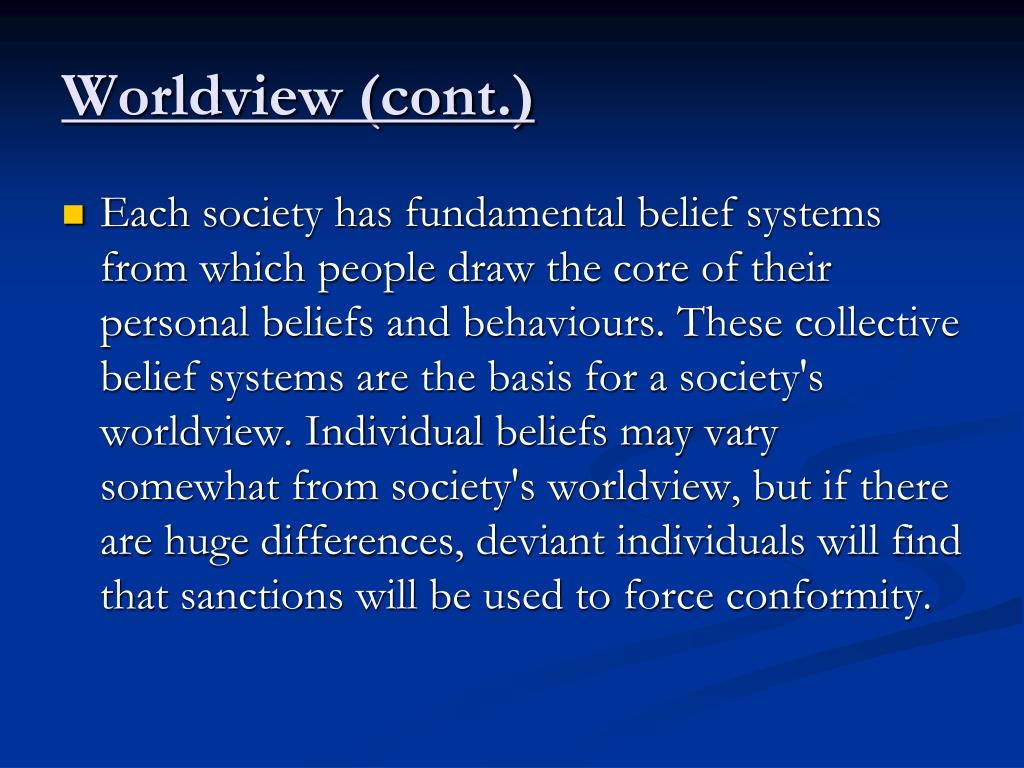 Worldview (cont.)

Each society has fundamental belief systems from which people draw the core of their personal beliefs and behaviours. These collective belief systems are the basis for a society's worldview. Individual beliefs may vary somewhat from society's worldview, but if there are huge differences, deviant individuals will find that sanctions will be used to force conformity.